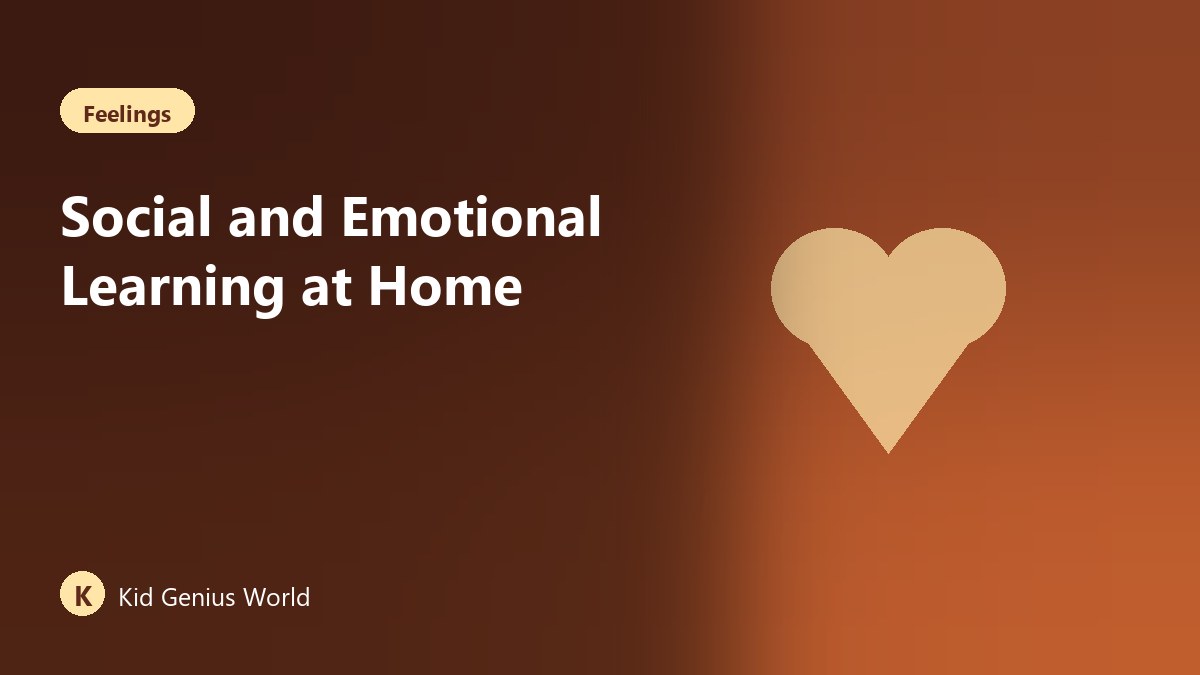 Feelings

Social and Emotional Learning at Home

K Kid Genius World